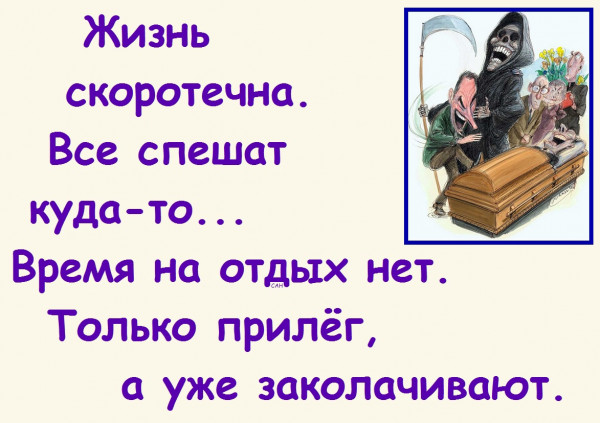 Жизнь скоротечна. Все спешат куда-то... Время на отдых нет. Только прилёг, а уже заколачивают.

САН